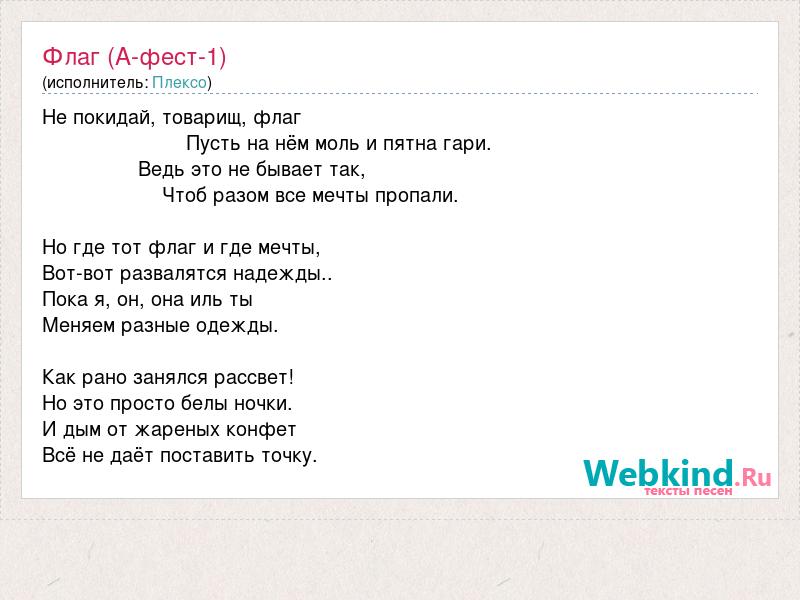 Флаг (А-фест-1)
(исполнитель: Плексо)

Не покидай, товарищ, флаг
Пусть на нём моль и пятна гари.
Ведь это не бывает так,
Чтоб разом все мечты пропали.

Но где тот флаг и где мечты,
Вот-вот развалятся надежды..
Пока я, он, она иль ты
Меняем разные одежды.

Как рано занялся рассвет!
Но это просто белы ночки.
И дым от жареных конфет
Всё не даёт поставить точку.

Webkind.Ru
тексты песен